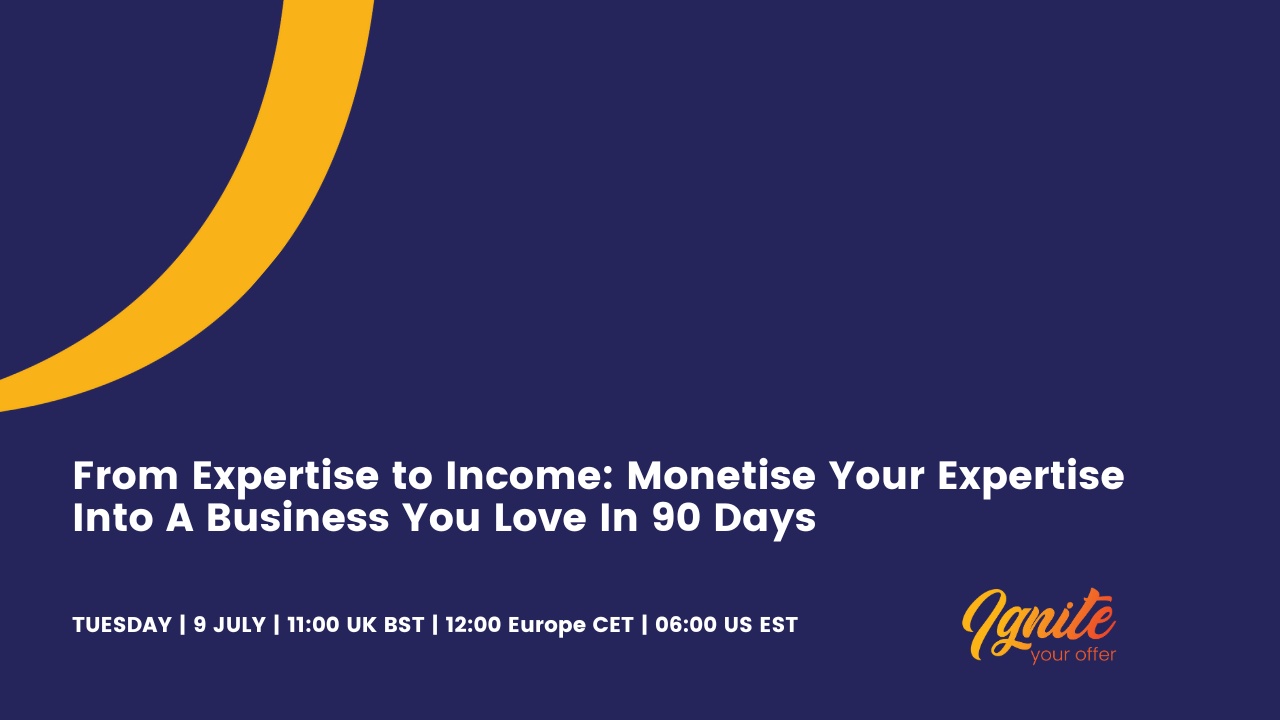 From Expertise to Income: Monetise Your Expertise Into A Business You Love In 90 Days

TUESDAY | 9 JULY | 11:00 UK BST | 12:00 Europe CET | 06:00 US EST

Ignite
your offer